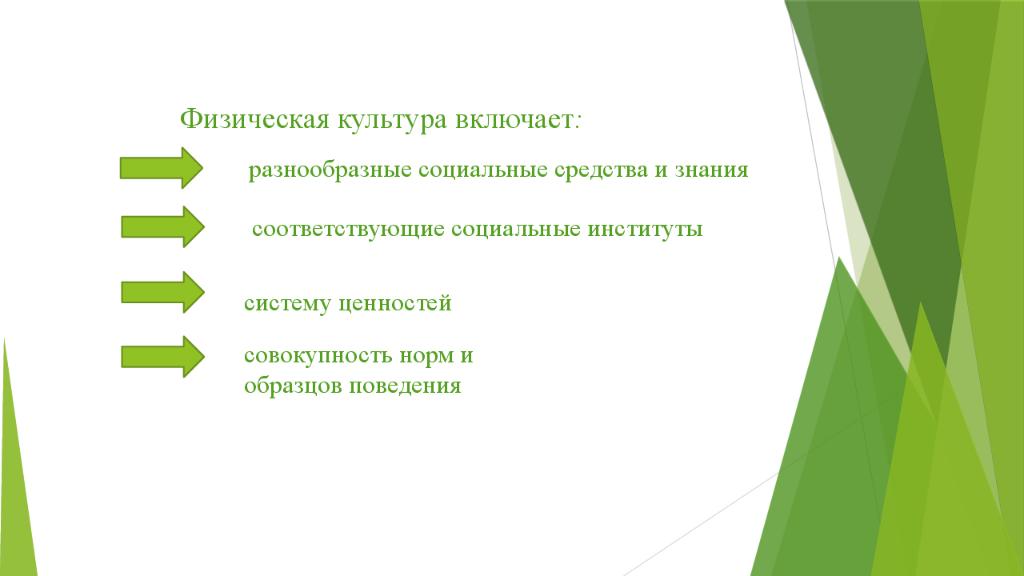 Физическая культура включает:

разнообразные социальные средства и знания

соответствующие социальные институты

систему ценностей

совокупность норм и образцов поведения